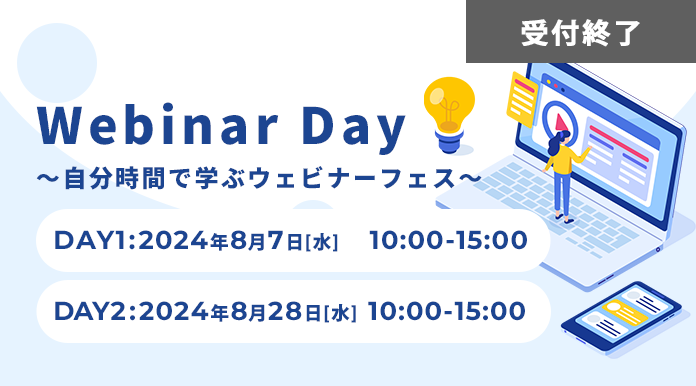 受付終了

Webinar Day
〜自分時間で学ぶウェビナーフェス〜

DAY1:2024年8月7日[水]　10:00-15:00

DAY2:2024年8月28日[水] 10:00-15:00